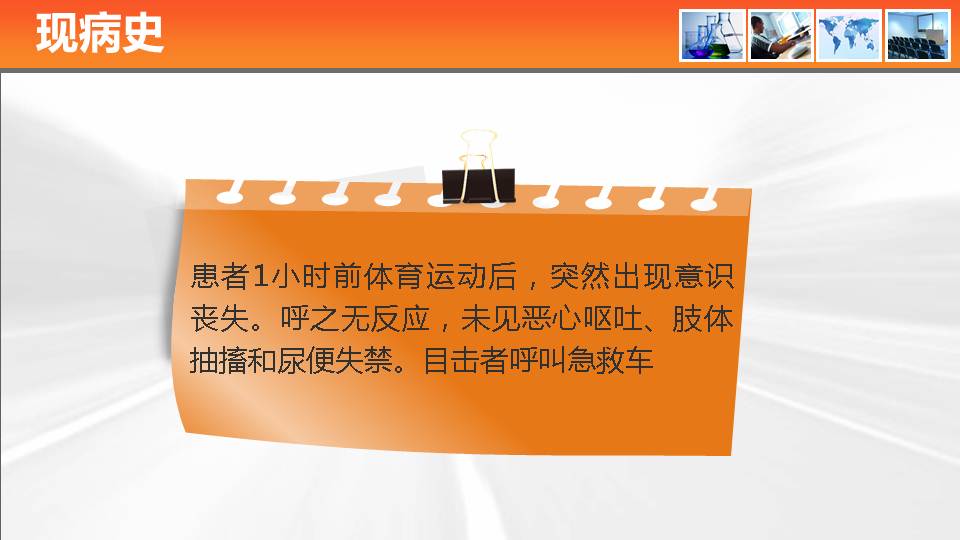 现病史

患者1小时前体育运动后，突然出现意识丧失。呼之无反应，未见恶心呕吐、肢体抽搐和尿便失禁。目击者呼叫急救车